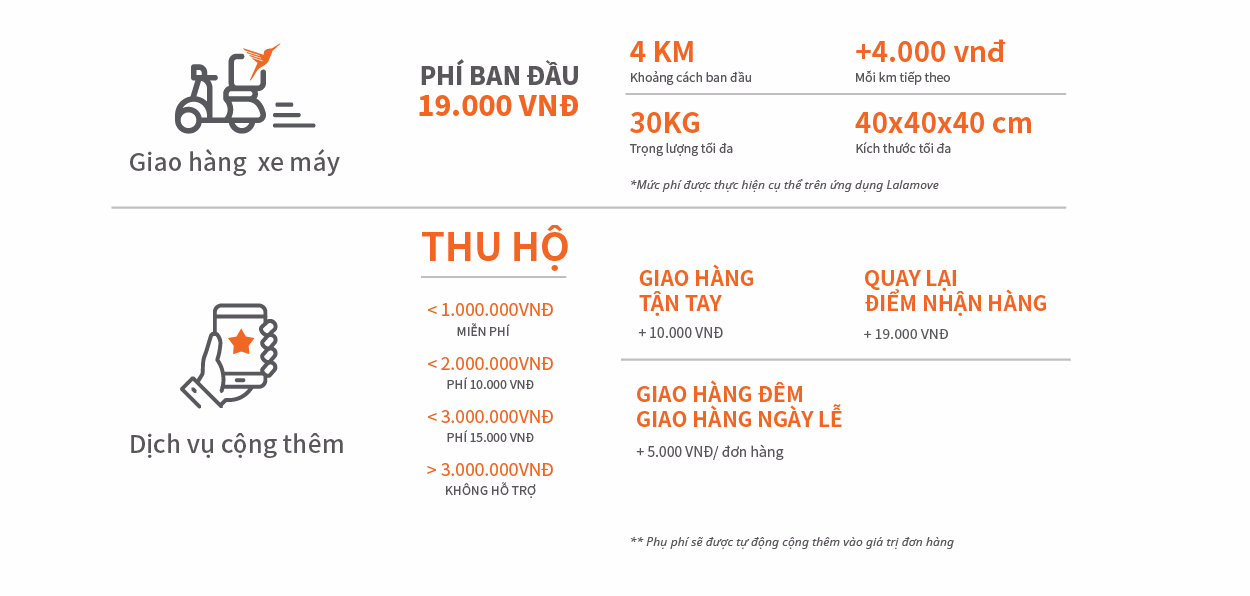 Giao hàng  xe máy

PHÍ BAN ĐẦU
19.000 VNĐ

4 KM
Khoảng cách ban đầu

+4.000 vnđ
Mỗi km tiếp theo

30KG
Trọng lượng tối đa

40x40x40 cm
Kích thước tối đa

*Mức phí được thực hiện cụ thể trên ứng dụng Lalamove

Dịch vụ cộng thêm

THU HỘ

< 1.000.000VNĐ
MIỄN PHÍ

< 2.000.000VNĐ
PHÍ 10.000 VNĐ

< 3.000.000VNĐ
PHÍ 15.000 VNĐ

> 3.000.000VNĐ
KHÔNG HỖ TRỢ

GIAO HÀNG TẬN TAY
+ 10.000 VNĐ

QUAY LẠI ĐIỂM NHẬN HÀNG
+ 19.000 VNĐ

GIAO HÀNG ĐÊM
GIAO HÀNG NGÀY LỄ
+ 5.000 VNĐ/ đơn hàng

** Phụ phí sẽ được tự động cộng thêm vào giá trị đơn hàng